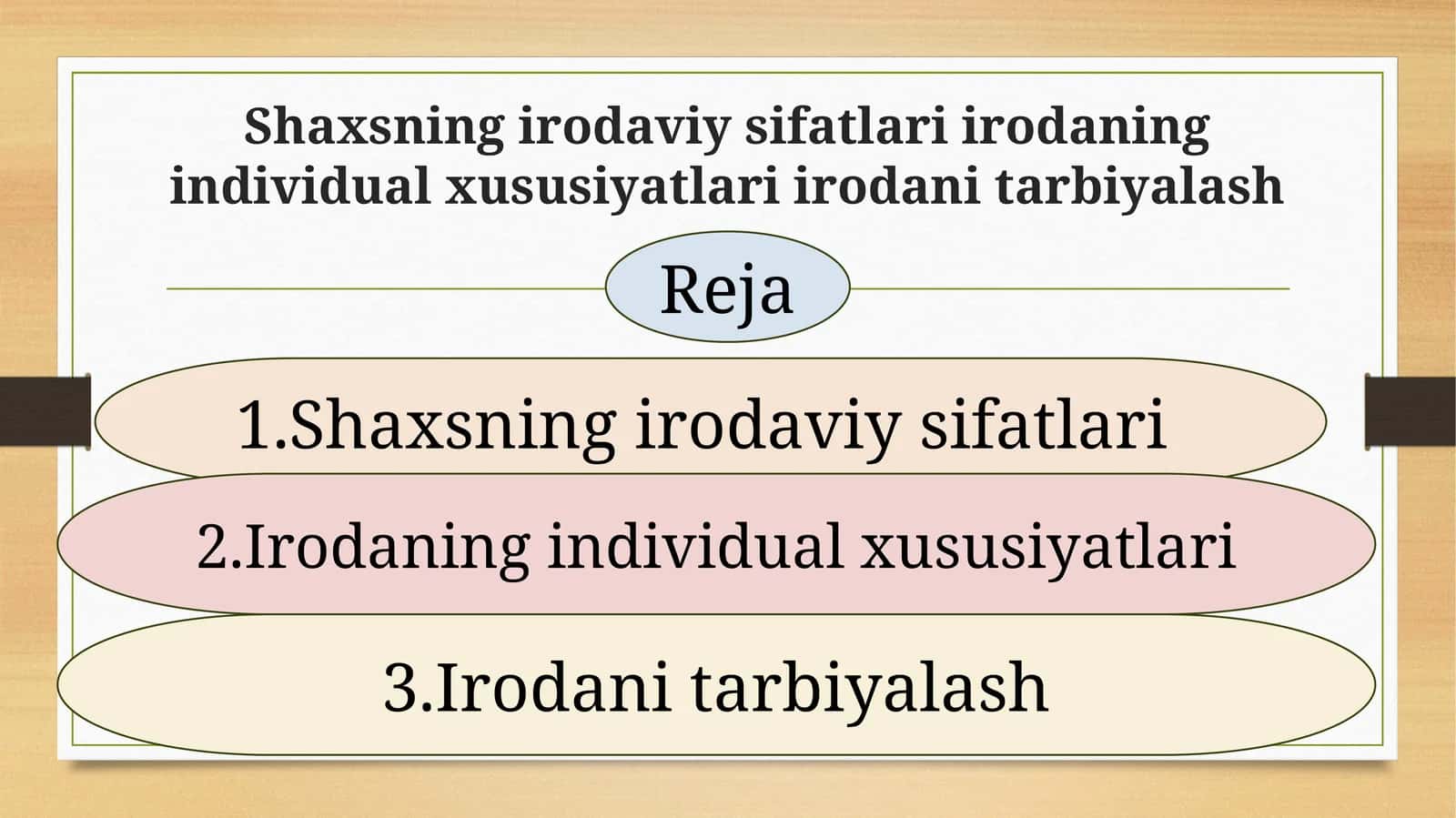 Shaxsning irodaviy sifatlari irodaning individual xususiyatlari irodani tarbiyalash

Reja

1.Shaxsning irodaviy sifatlari

2.Irodaning individual xususiyatlari

3.Irodani tarbiyalash